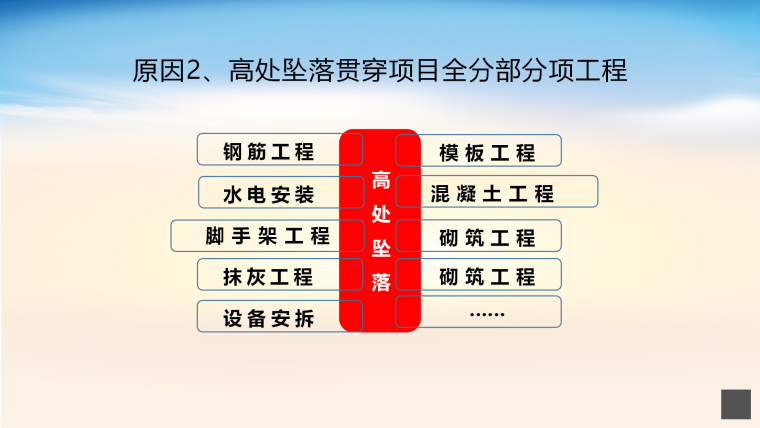 原因2、高处坠落贯穿项目全分部分项工程

钢筋工程

水电安装

脚手架工程

抹灰工程

设备安拆

高处坠落

模板工程

混凝土工程

砌筑工程

砌筑工程

……